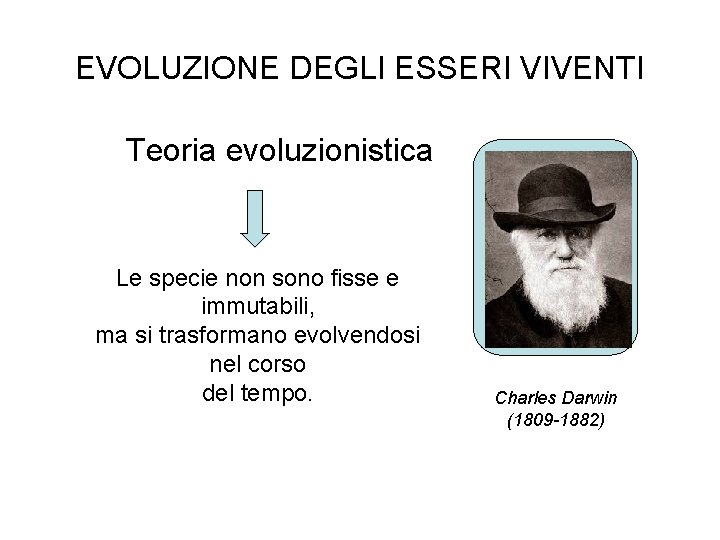 EVOLUZIONE DEGLI ESSERI VIVENTI

Teoria evoluzionistica

Le specie non sono fisse e immutabili, ma si trasformano evolvendosi nel corso del tempo.

Charles Darwin (1809-1882)